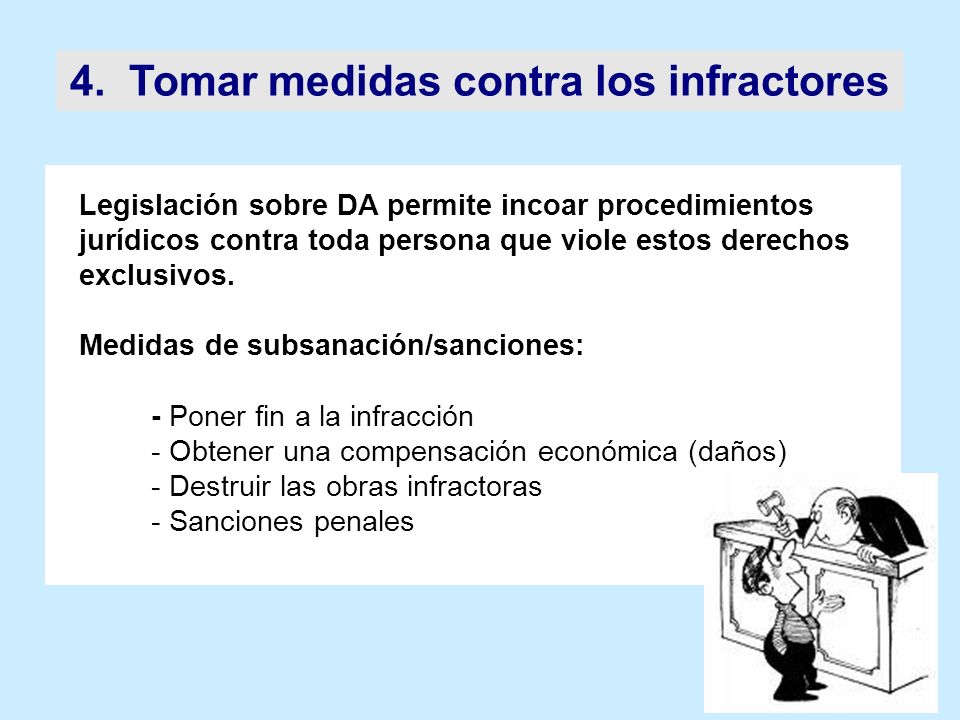 4. Tomar medidas contra los infractores

Legislación sobre DA permite incoar procedimientos jurídicos contra toda persona que viole estos derechos exclusivos.

Medidas de subsanación/sanciones:

- Poner fin a la infracción
- Obtener una compensación económica (daños)
- Destruir las obras infractoras
- Sanciones penales